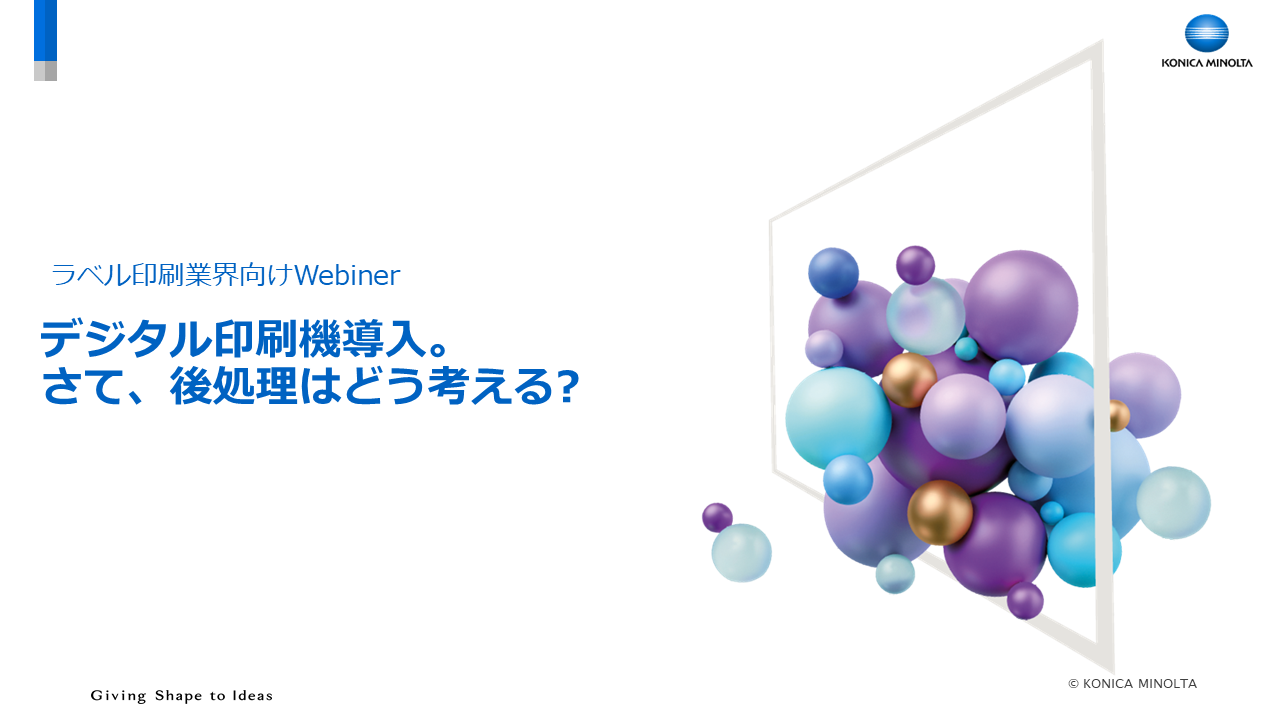 KONICA MINOLTA

ラベル印刷業界向けWebiner

デジタル印刷機導入。
さて、後処理はどう考える?

Giving Shape to Ideas

© KONICA MINOLTA